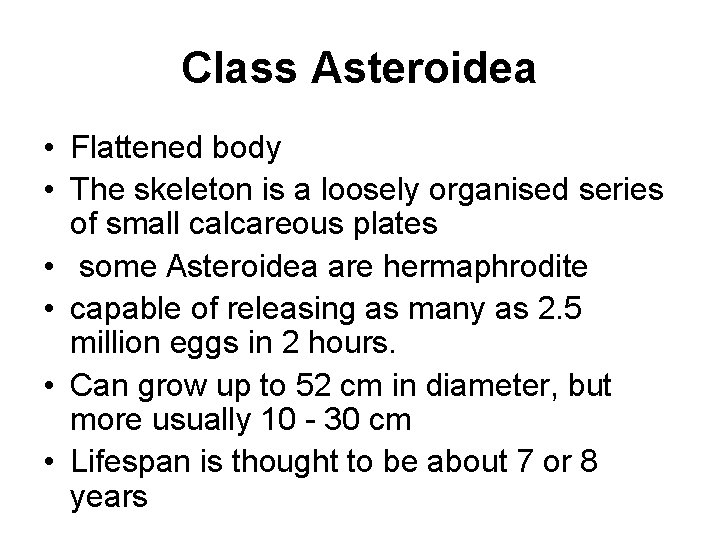 Class Asteroidea

• Flattened body
• The skeleton is a loosely organised series of small calcareous plates
• some Asteroidea are hermaphrodite
• capable of releasing as many as 2.5 million eggs in 2 hours.
• Can grow up to 52 cm in diameter, but more usually 10 - 30 cm
• Lifespan is thought to be about 7 or 8 years